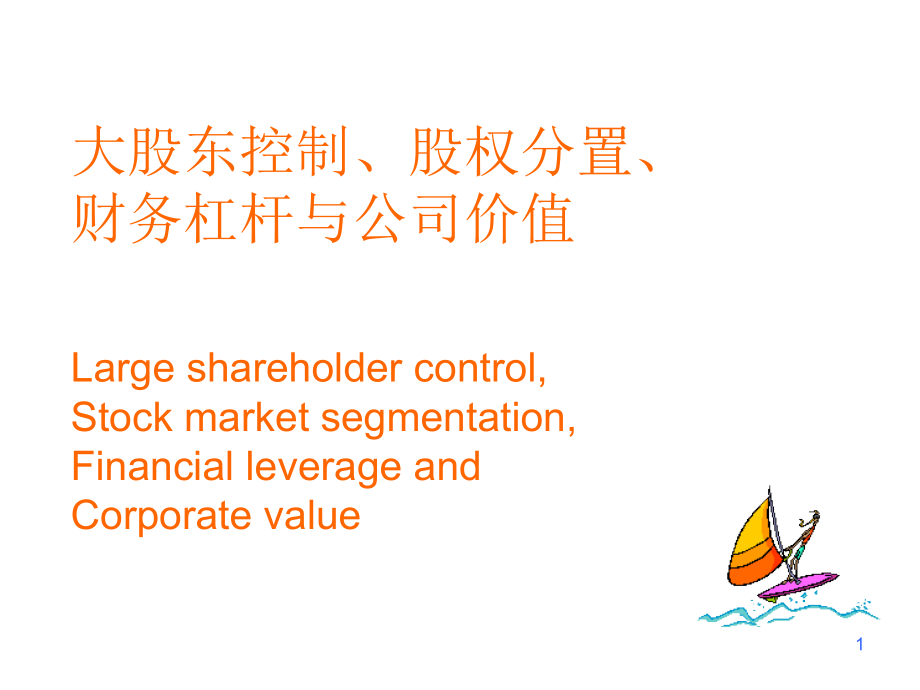 大股东控制、股权分置、财务杠杆与公司价值

Large shareholder control, Stock market segmentation, Financial leverage and Corporate value

1